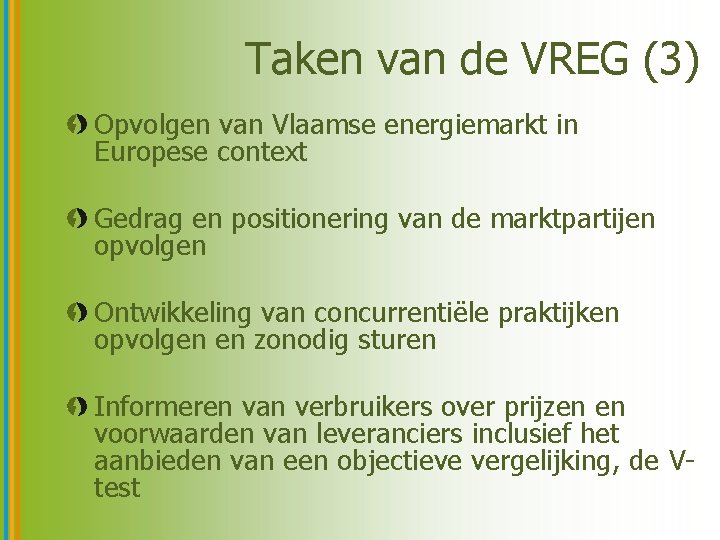 Taken van de VREG (3)

Opvolgen van Vlaamse energiemarkt in Europese context

Gedrag en positionering van de marktpartijen opvolgen

Ontwikkeling van concurrentiële praktijken opvolgen en zonodig sturen

Informeren van verbruikers over prijzen en voorwaarden van leveranciers inclusief het aanbieden van een objectieve vergelijking, de V-test